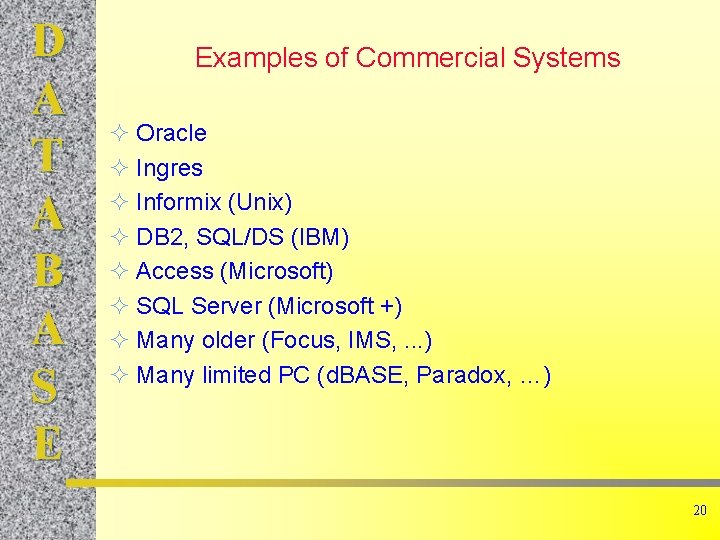 D
A
T
A
B
A
S
E

Examples of Commercial Systems

✧ Oracle
✧ Ingres
✧ Informix (Unix)
✧ DB2, SQL/DS (IBM)
✧ Access (Microsoft)
✧ SQL Server (Microsoft +)
✧ Many older (Focus, IMS, ...)
✧ Many limited PC (dBASE, Paradox, …)

20